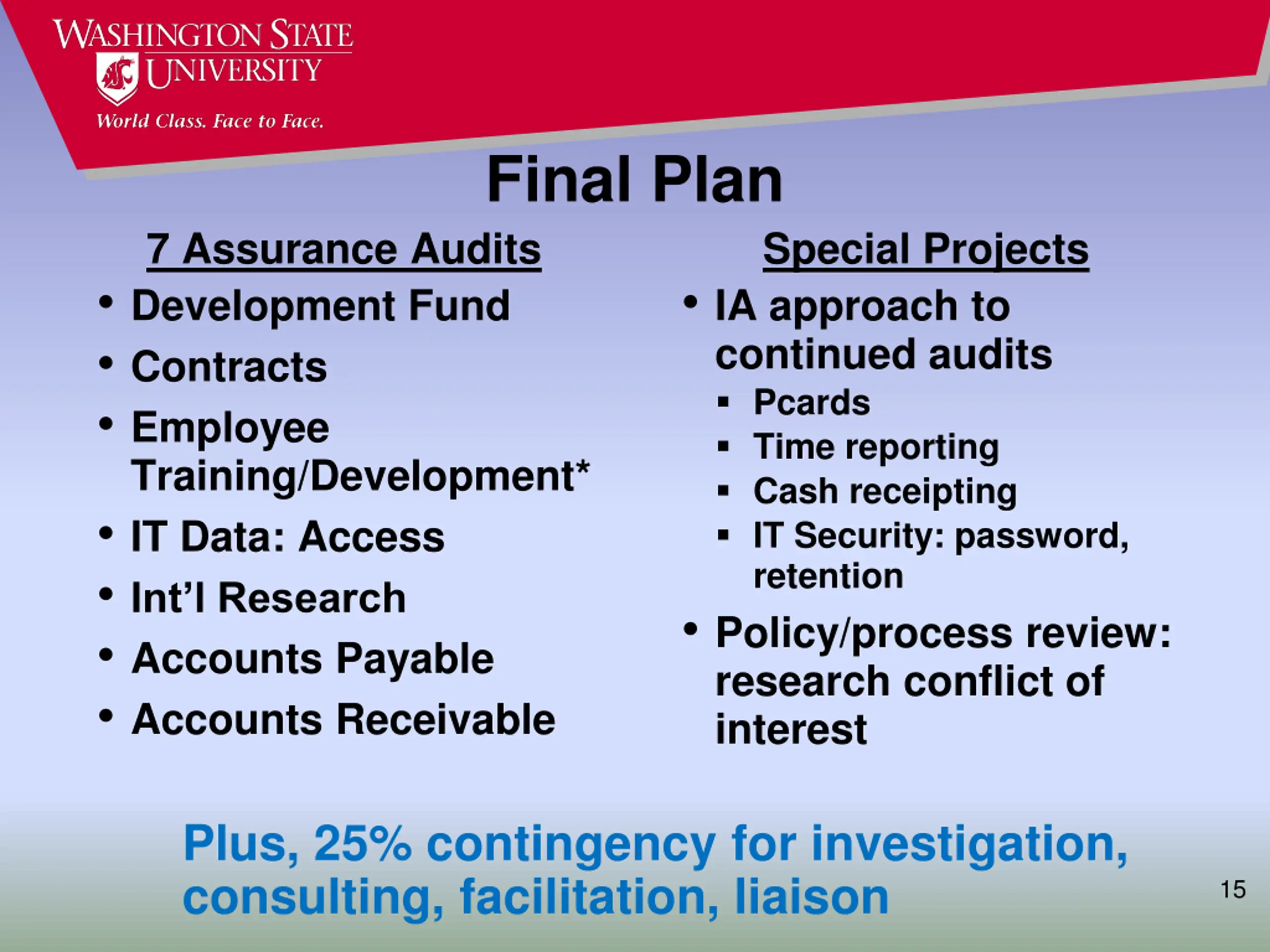 WASHINGTON STATE UNIVERSITY
World Class. Face to Face.

Final Plan

7 Assurance Audits
• Development Fund
• Contracts
• Employee Training/Development*
• IT Data: Access
• Int'l Research
• Accounts Payable
• Accounts Receivable

Special Projects
• IA approach to continued audits
▪ Pcards
▪ Time reporting
▪ Cash receipting
▪ IT Security: password, retention
• Policy/process review: research conflict of interest

Plus, 25% contingency for investigation, consulting, facilitation, liaison

15